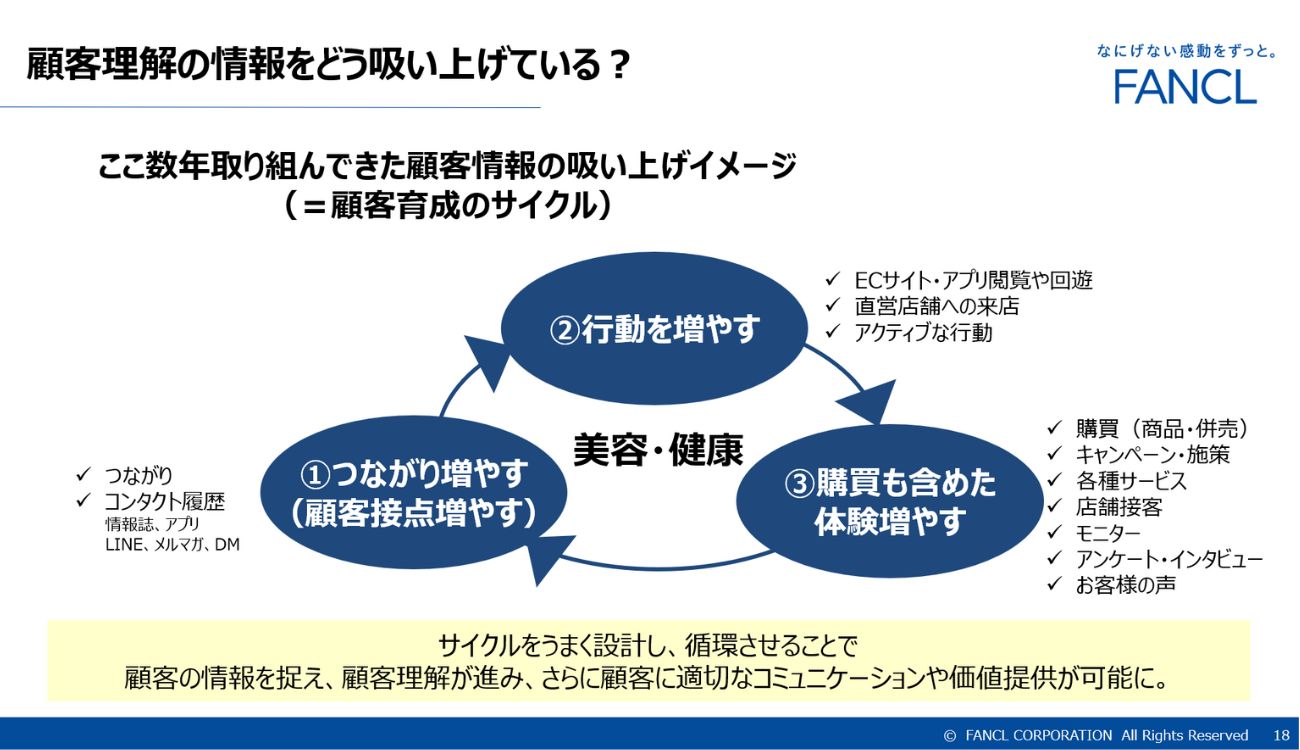 顧客理解の情報をどう吸い上げている？

なにげない感動をずっと。
FANCL

ここ数年取り組んできた顧客情報の吸い上げイメージ
（＝顧客育成のサイクル）

②行動を増やす

✓ ECサイト・アプリ閲覧や回遊
✓ 直営店舗への来店
✓ アクティブな行動

美容・健康

①つながり増やす
（顧客接点増やす）

✓ つながり
✓ コンタクト履歴
情報誌、アプリ
LINE、メルマガ、DM

③購買も含めた
体験増やす

✓ 購買（商品・併売）
✓ キャンペーン・施策
✓ 各種サービス
✓ 店舗接客
✓ モニター
✓ アンケート・インタビュー
✓ お客様の声

サイクルをうまく設計し、循環させることで
顧客の情報を捉え、顧客理解が進み、さらに顧客に適切なコミュニケーションや価値提供が可能に。

© FANCL CORPORATION All Rights Reserved 18